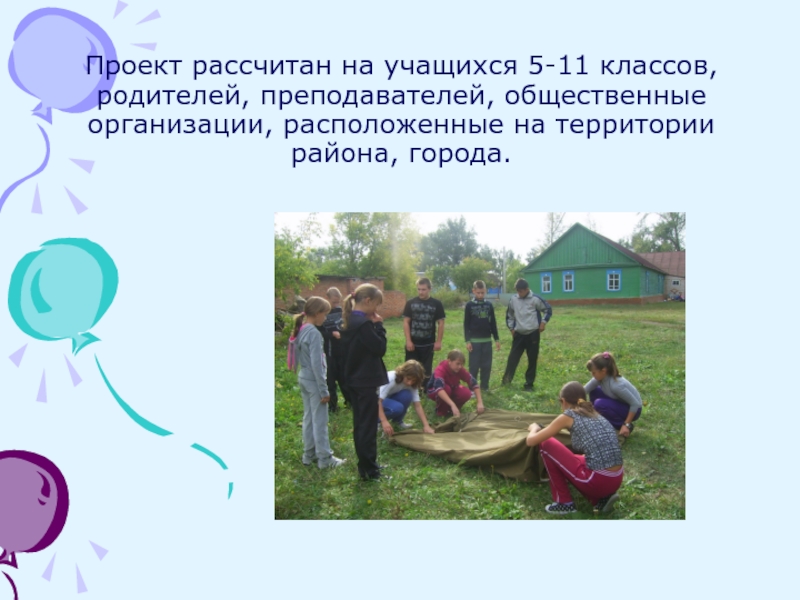 Проект рассчитан на учащихся 5-11 классов, родителей, преподавателей, общественные организации, расположенные на территории района, города.